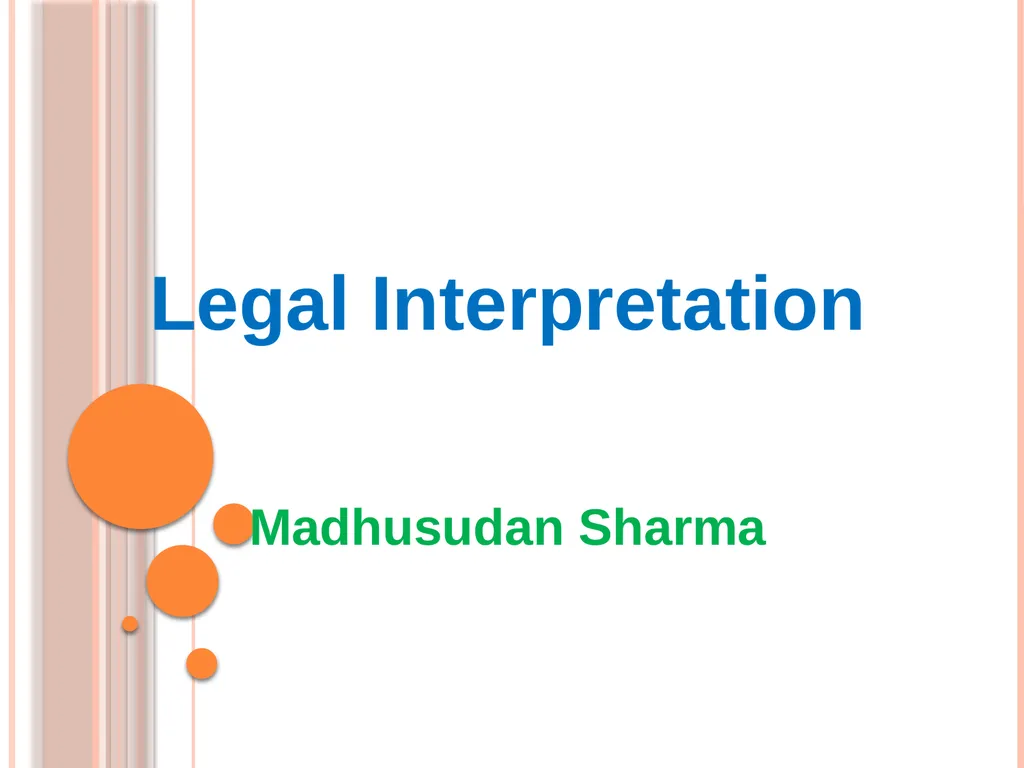 Legal Interpretation

Madhusudan Sharma